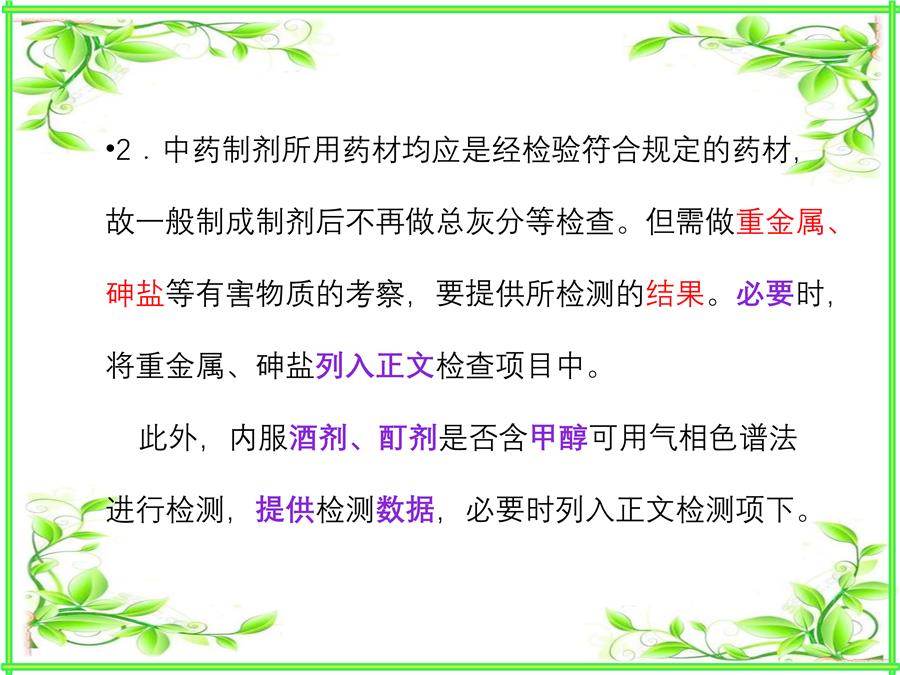 •2．中药制剂所用药材均应是经检验符合规定的药材，故一般制成制剂后不再做总灰分等检查。但需做重金属、砷盐等有害物质的考察，要提供所检测的结果。必要时，将重金属、砷盐列入正文检查项目中。

此外，内服酒剂、酊剂是否含甲醇可用气相色谱法进行检测，提供检测数据，必要时列入正文检测项下。